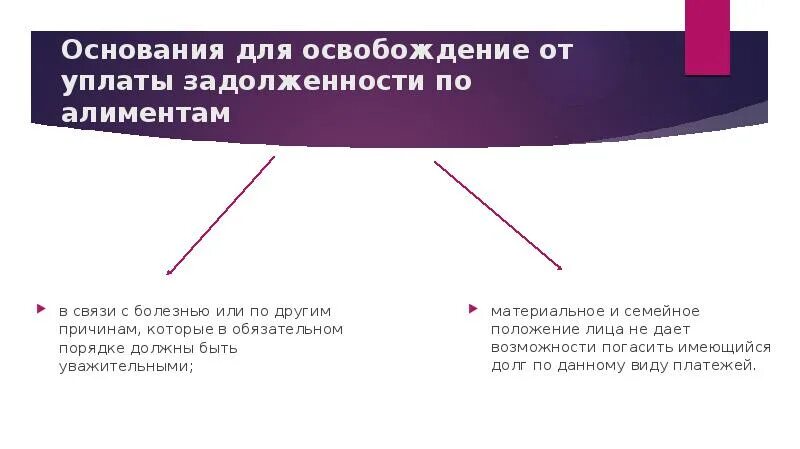 Основания для освобождение от уплаты задолженности по алиментам

в связи с болезнью или по другим причинам, которые в обязательном порядке должны быть уважительными;

материальное и семейное положение лица не дает возможности погасить имеющийся долг по данному виду платежей.